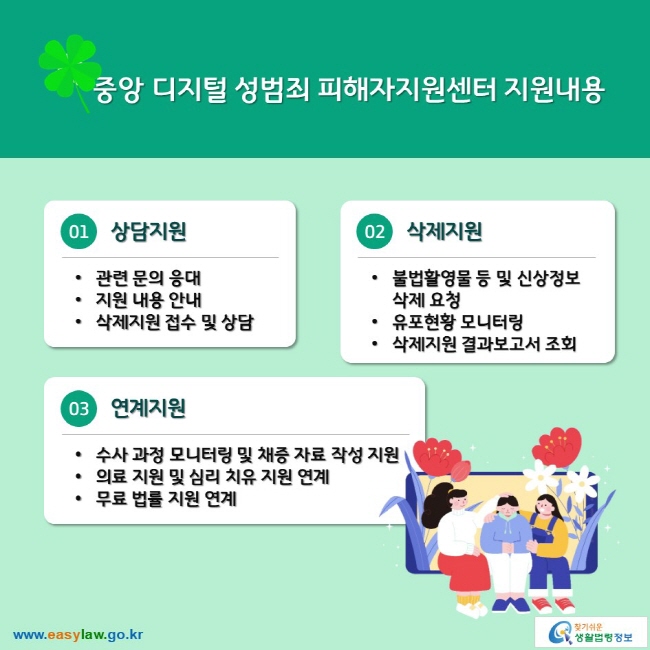 중앙 디지털 성범죄 피해자지원센터 지원내용

01 상담지원

• 관련 문의 응대
• 지원 내용 안내
• 삭제지원 접수 및 상담

02 삭제지원

• 불법촬영물 등 및 신상정보 삭제 요청
• 유포현황 모니터링
• 삭제지원 결과보고서 조회

03 연계지원

• 수사 과정 모니터링 및 채증 자료 작성 지원
• 의료 지원 및 심리 치유 지원 연계
• 무료 법률 지원 연계

www.easylaw.go.kr

찾기쉬운 생활법령정보